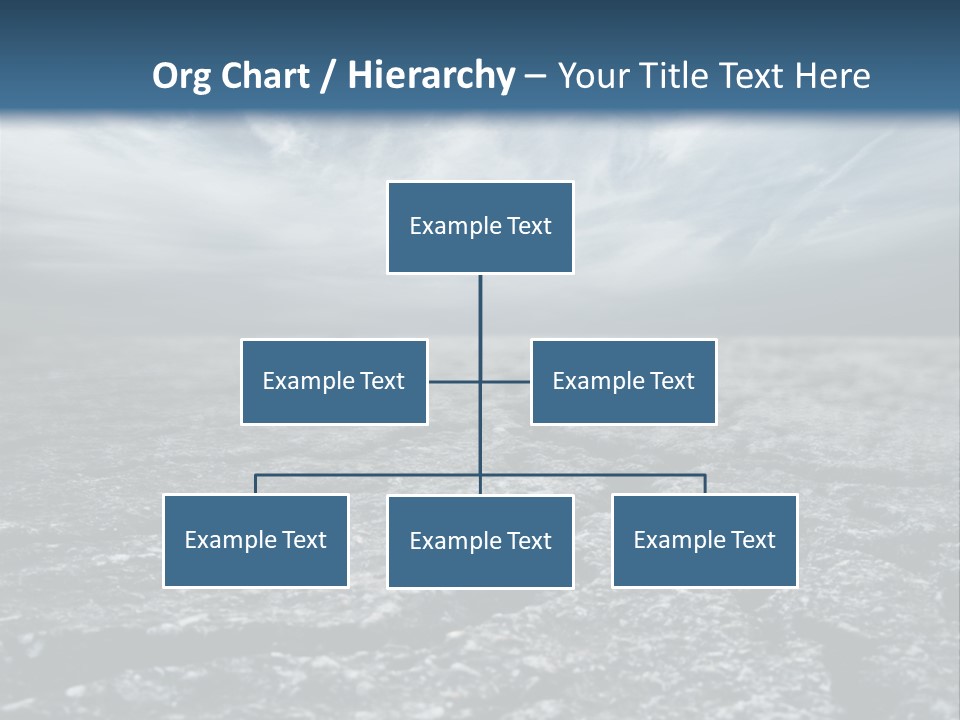 Org Chart / Hierarchy – Your Title Text Here

Example Text

Example Text

Example Text

Example Text

Example Text

Example Text